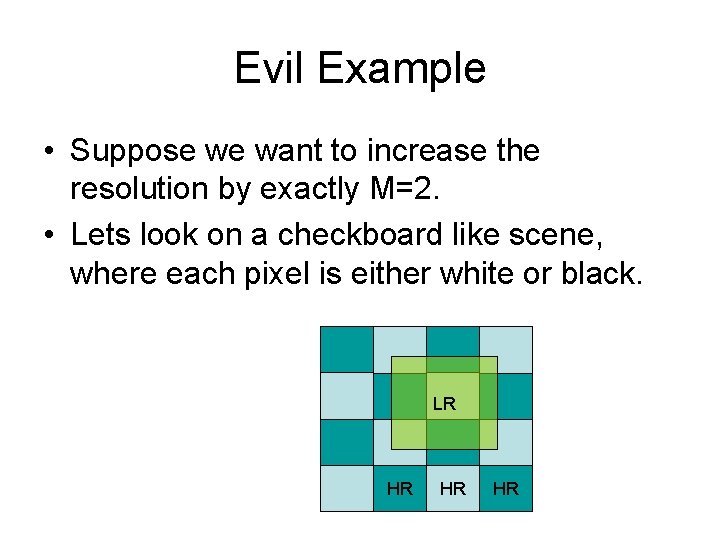 Evil Example

• Suppose we want to increase the resolution by exactly M=2.
• Lets look on a checkboard like scene, where each pixel is either white or black.

LR

HR HR HR